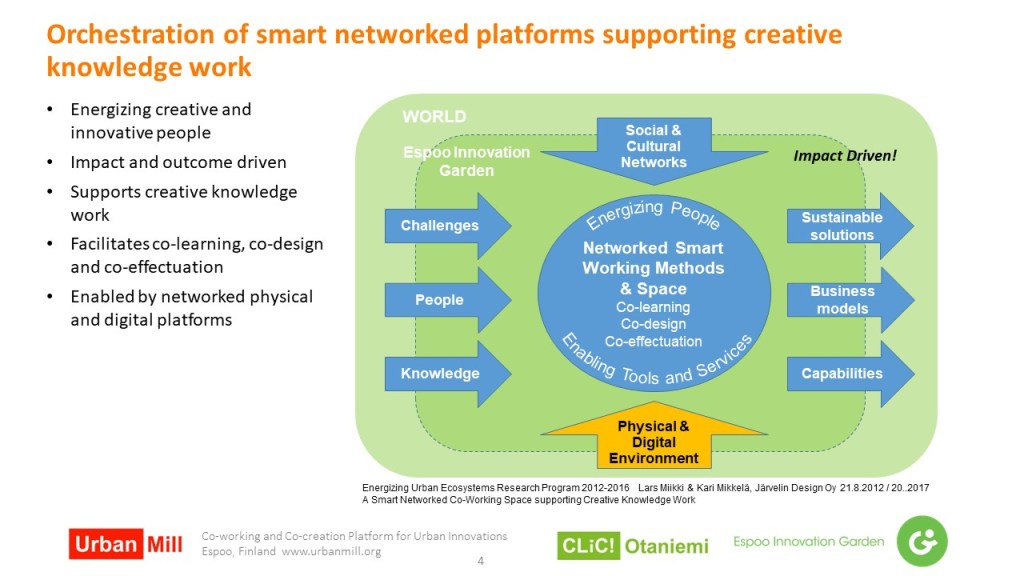 Orchestration of smart networked platforms supporting creative knowledge work

• Energizing creative and innovative people
• Impact and outcome driven
• Supports creative knowledge work
• Facilitates co-learning, co-design and co-effectuation
• Enabled by networked physical and digital platforms

WORLD

Espoo Innovation Garden

Social & Cultural Networks

Impact Driven!

Challenges

People

Knowledge

Energizing People

Networked Smart Working Methods & Space
Co-learning
Co-design
Co-effectuation

Enabling Tools and Services

Sustainable solutions

Business models

Capabilities

Physical & Digital Environment

Energizing Urban Ecosystems Research Program 2012-2016 Lars Miikki & Kari Mikkelä, Järvelin Design Oy 21.8.2012 / 20..2017
A Smart Networked Co-Working Space supporting Creative Knowledge Work

Urban Mill

Co-working and Co-creation Platform for Urban Innovations
Espoo, Finland www.urbanmill.org

4

CLiC! Otaniemi

Espoo Innovation Garden